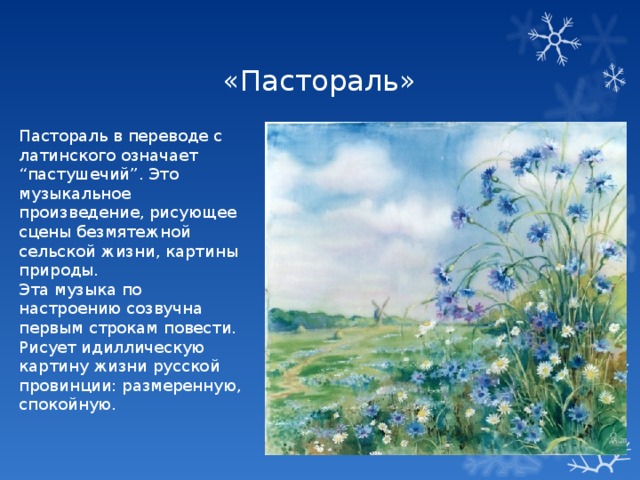 «Пастораль»

Пастораль в переводе с латинского означает “пастушечий”. Это музыкальное произведение, рисующее сцены безмятежной сельской жизни, картины природы.
Эта музыка по настроению созвучна первым строкам повести. Рисует идиллическую картину жизни русской провинции: размеренную, спокойную.